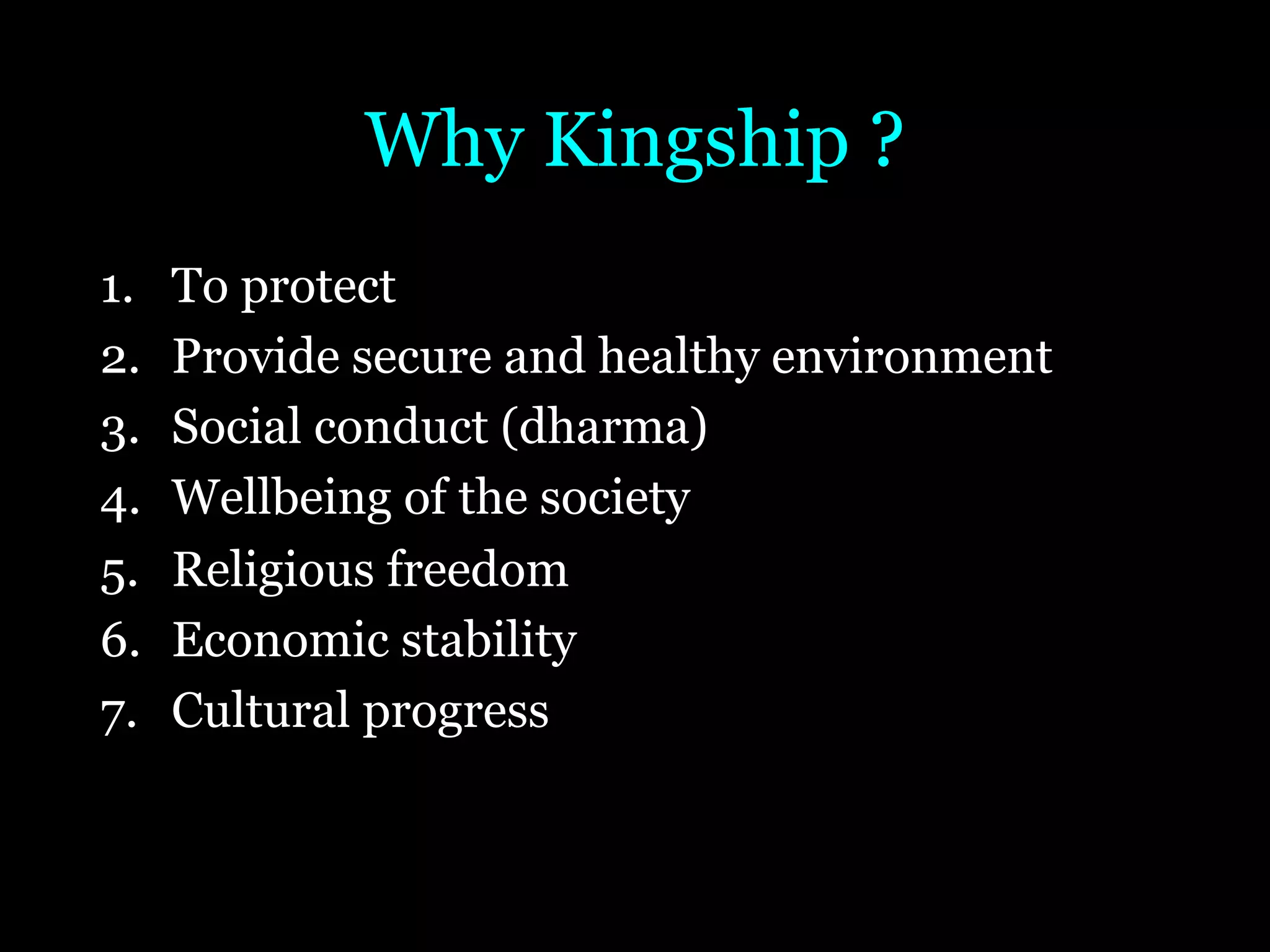 Why Kingship ?

1. To protect
2. Provide secure and healthy environment
3. Social conduct (dharma)
4. Wellbeing of the society
5. Religious freedom
6. Economic stability
7. Cultural progress